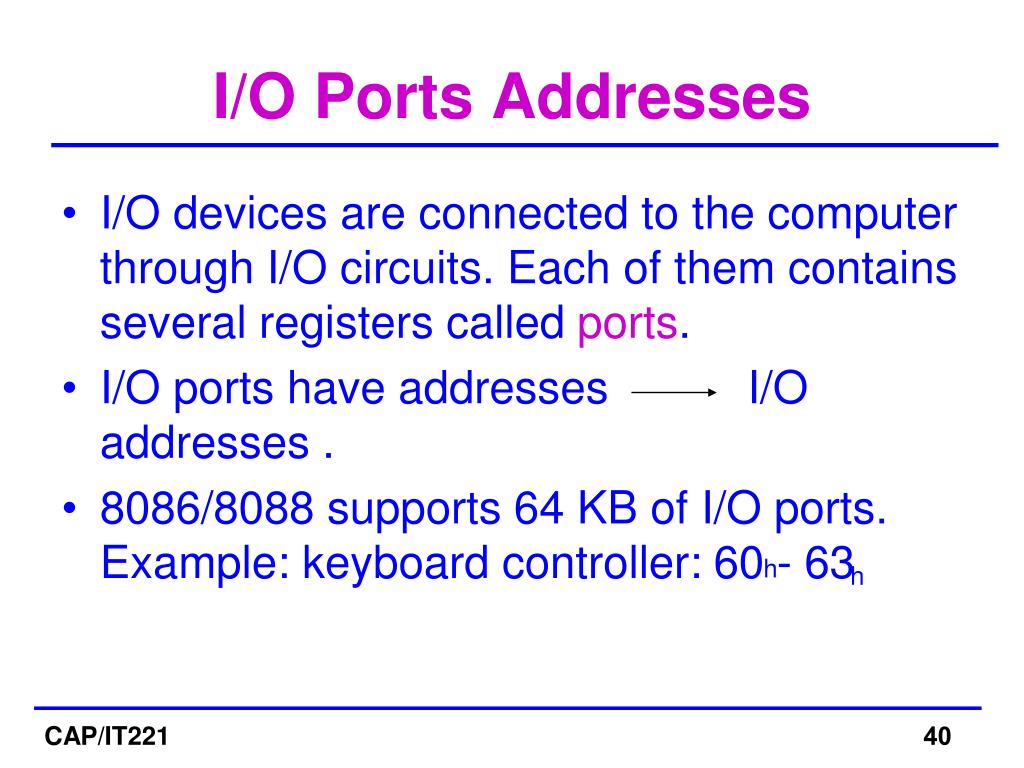 I/O Ports Addresses

• I/O devices are connected to the computer through I/O circuits. Each of them contains several registers called ports.

• I/O ports have addresses $\longrightarrow$ I/O addresses .

• 8086/8088 supports 64 KB of I/O ports. Example: keyboard controller: $60_h$- $63_h$

CAP/IT221

40